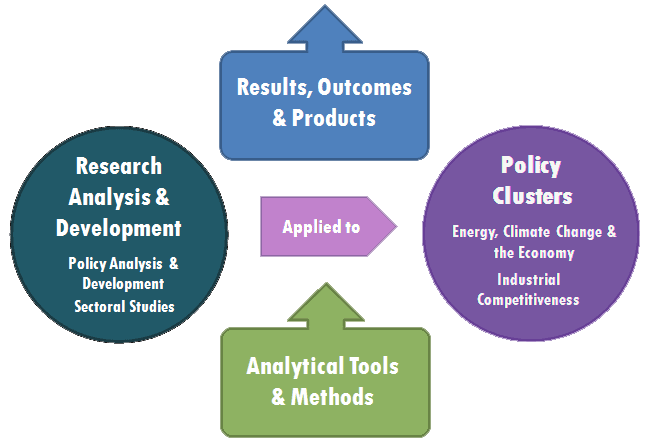 Results, Outcomes & Products

Research Analysis & Development

Policy Analysis & Development

Sectoral Studies

Applied to

Policy Clusters

Energy, Climate Change & the Economy

Industrial Competitiveness

Analytical Tools & Methods